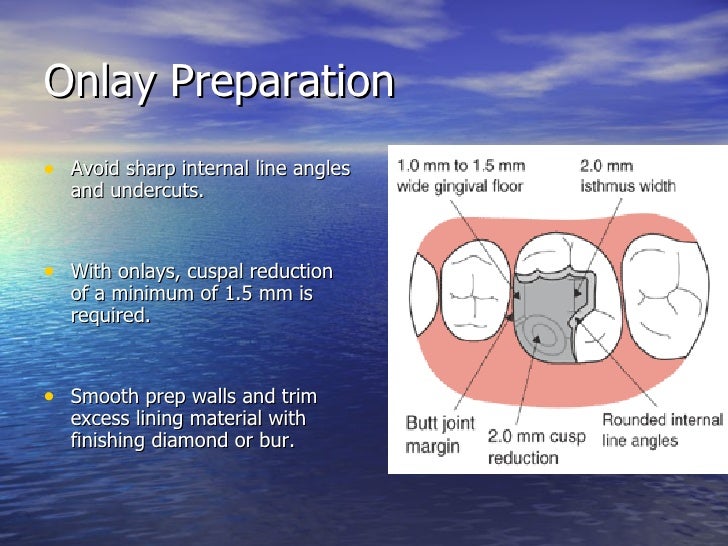 Onlay Preparation

• Avoid sharp internal line angles and undercuts.

• With onlays, cuspal reduction of a minimum of 1.5 mm is required.

• Smooth prep walls and trim excess lining material with finishing diamond or bur.

1.0 mm to 1.5 mm wide gingival floor

2.0 mm isthmus width

Butt joint margin

2.0 mm cusp reduction

Rounded internal line angles